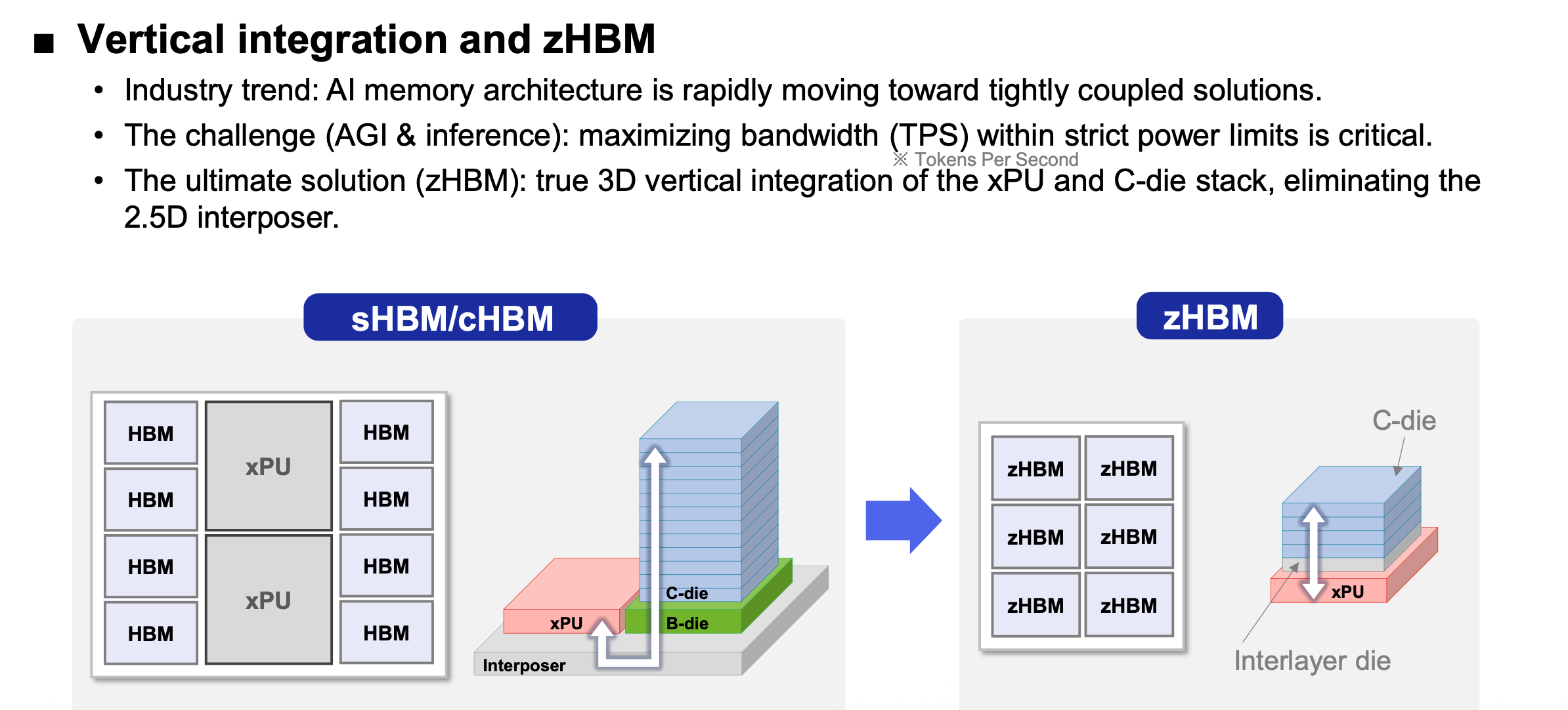 ■ Vertical integration and zHBM

• Industry trend: AI memory architecture is rapidly moving toward tightly coupled solutions.
• The challenge (AGI & inference): maximizing bandwidth (TPS) within strict power limits is critical.
※ Tokens Per Second
• The ultimate solution (zHBM): true 3D vertical integration of the xPU and C-die stack, eliminating the 2.5D interposer.

sHBM/cHBM

HBM
HBM
HBM
HBM
xPU
xPU
HBM
HBM
HBM
HBM

C-die
xPU
B-die
Interposer

zHBM

zHBM
zHBM
zHBM
zHBM
zHBM
zHBM

C-die
xPU
Interlayer die